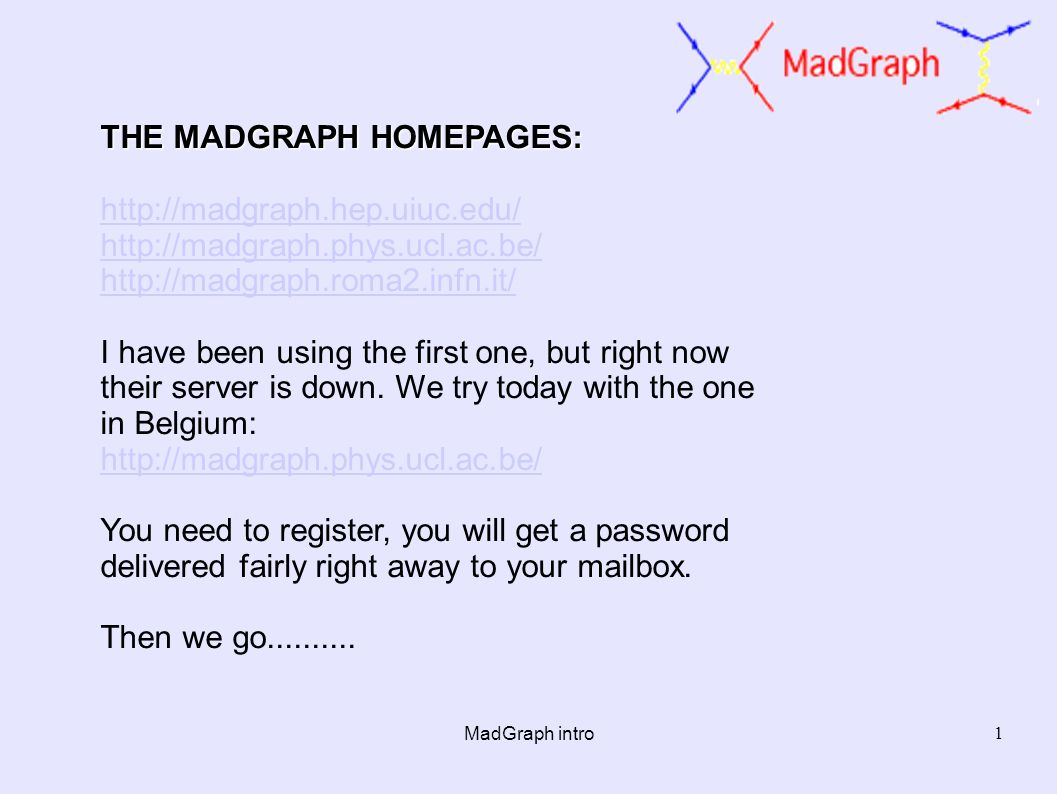 MadGraph

THE MADGRAPH HOMEPAGES:

http://madgraph.hep.uiuc.edu/
http://madgraph.phys.ucl.ac.be/
http://madgraph.roma2.infn.it/

I have been using the first one, but right now their server is down. We try today with the one in Belgium:
http://madgraph.phys.ucl.ac.be/

You need to register, you will get a password delivered fairly right away to your mailbox.

Then we go..........

MadGraph intro

1